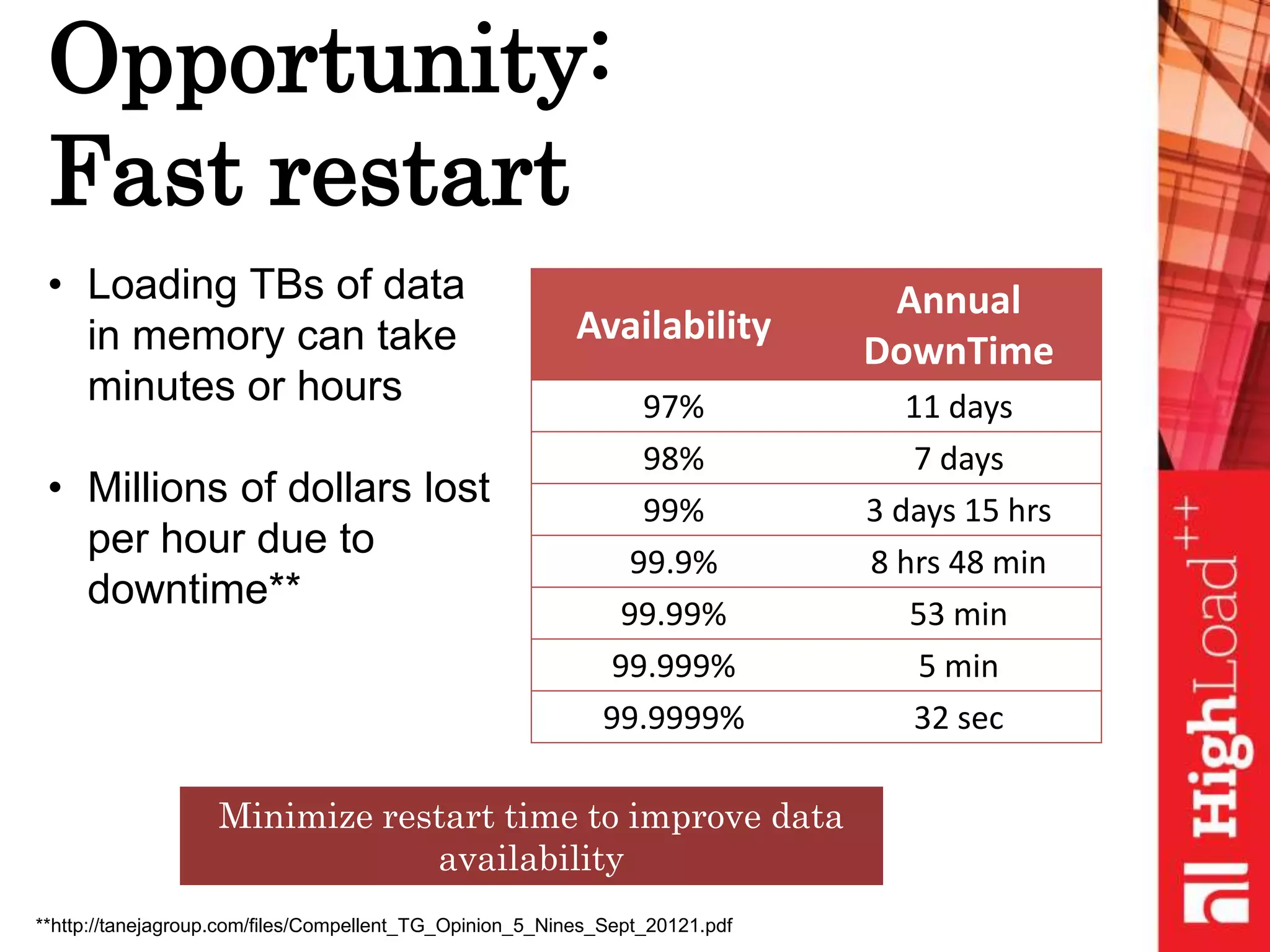 Opportunity: Fast restart

• Loading TBs of data in memory can take minutes or hours

• Millions of dollars lost per hour due to downtime**

| Availability | Annual DownTime |
|---|---|
| 97% | 11 days |
| 98% | 7 days |
| 99% | 3 days 15 hrs |
| 99.9% | 8 hrs 48 min |
| 99.99% | 53 min |
| 99.999% | 5 min |
| 99.9999% | 32 sec |

Minimize restart time to improve data availability

**http://tanejagroup.com/files/Compellent_TG_Opinion_5_Nines_Sept_20121.pdf

HighLoad++